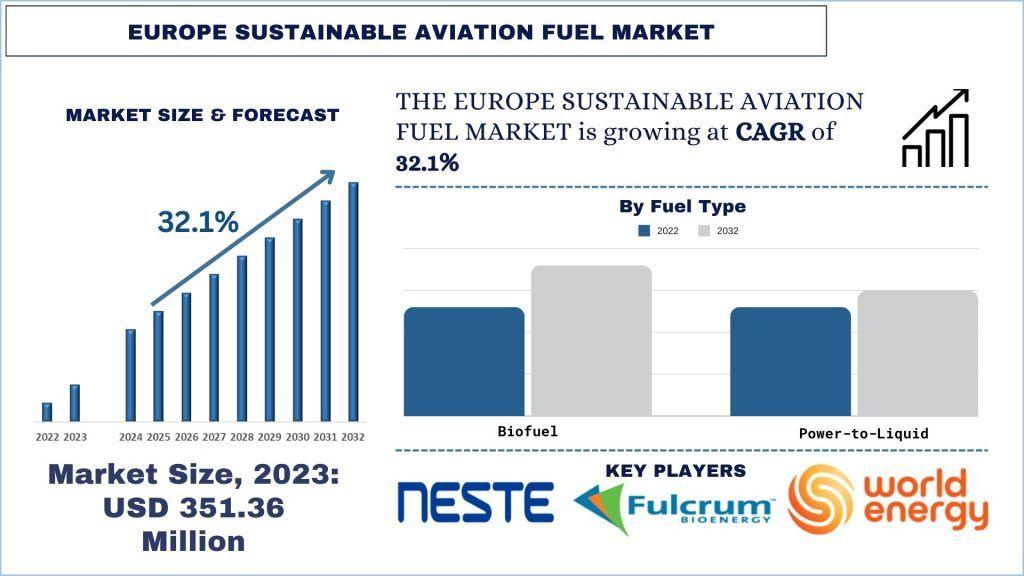 EUROPE SUSTAINABLE AVIATION FUEL MARKET

MARKET SIZE & FORECAST

32.1%

2022 2023 2024 2025 2026 2027 2028 2029 2030 2031 2032

Market Size, 2023: USD 351.36 Million

THE EUROPE SUSTAINABLE AVIATION FUEL MARKET is growing at CAGR of 32.1%

By Fuel Type

2022 2032

Biofuel

Power-to-Liquid

KEY PLAYERS

NESTE

Fulcrum BIOENERGY

world energy